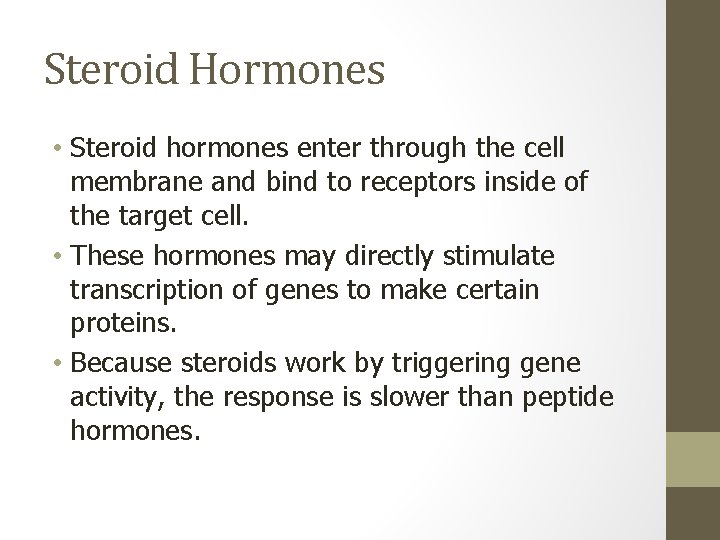 Steroid Hormones

• Steroid hormones enter through the cell membrane and bind to receptors inside of the target cell.
• These hormones may directly stimulate transcription of genes to make certain proteins.
• Because steroids work by triggering gene activity, the response is slower than peptide hormones.